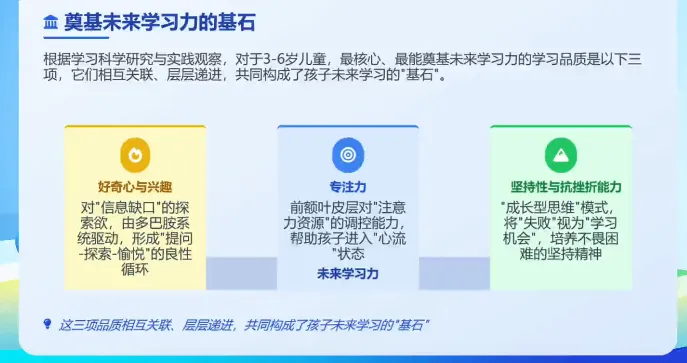 奠基未来学习力的基石

根据学习科学研究与实践观察，对于3-6岁儿童，最核心、最能奠基未来学习力的学习品质是以下三项，它们相互关联、层层递进，共同构成了孩子未来学习的"基石"。

好奇心与兴趣

对"信息缺口"的探索欲，由多巴胺系统驱动，形成"提问-探索-愉悦"的良性循环

专注力

前额叶皮层对"注意力资源"的调控能力，帮助孩子进入"心流"状态

未来学习力

坚持性与抗挫折能力

"成长型思维"模式，将"失败"视为"学习机会"，培养不畏困难的坚持精神

这三项品质相互关联、层层递进，共同构成了孩子未来学习的"基石"